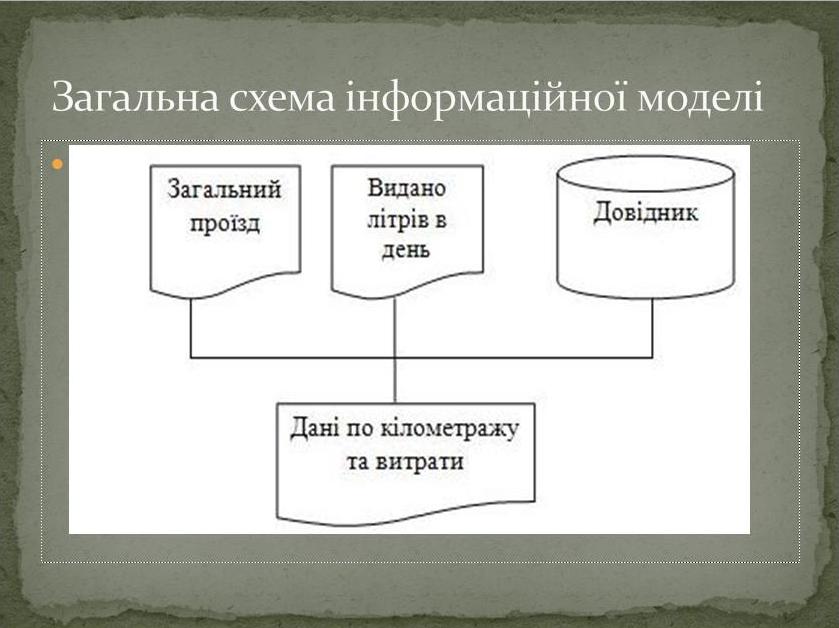 Загальна схема інформаційної моделі

Загальний проїзд

Видано літрів в день

Довідник

Дані по кілометражу та витрати